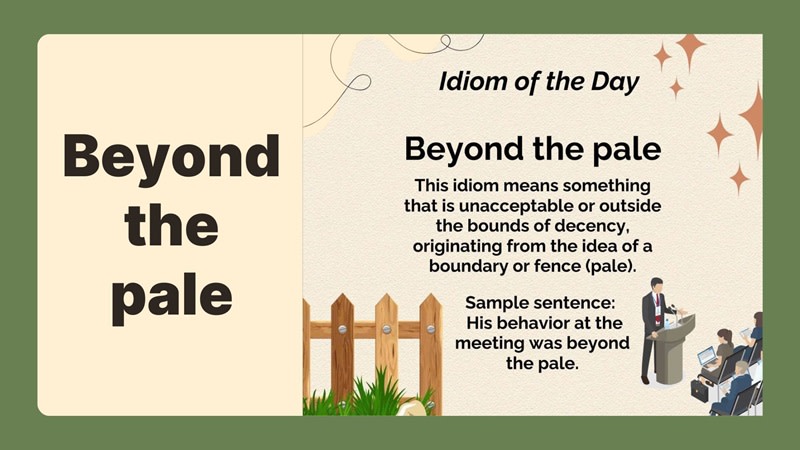 Beyond the pale

Idiom of the Day

Beyond the pale

This idiom means something that is unacceptable or outside the bounds of decency, originating from the idea of a boundary or fence (pale).

Sample sentence: His behavior at the meeting was beyond the pale.